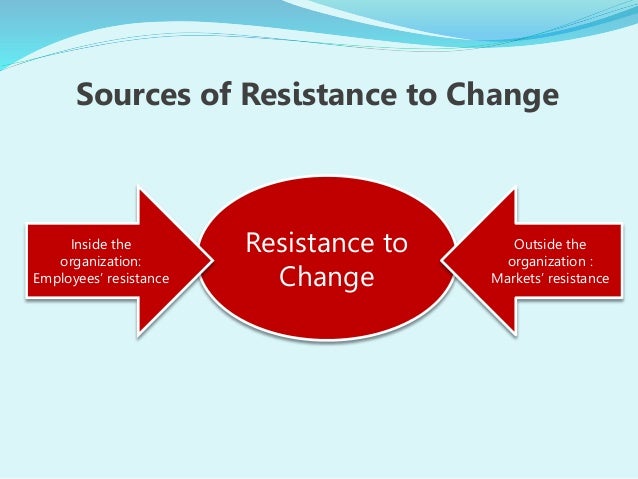 Sources of Resistance to Change

Inside the organization: Employees' resistance

Resistance to Change

Outside the organization : Markets' resistance